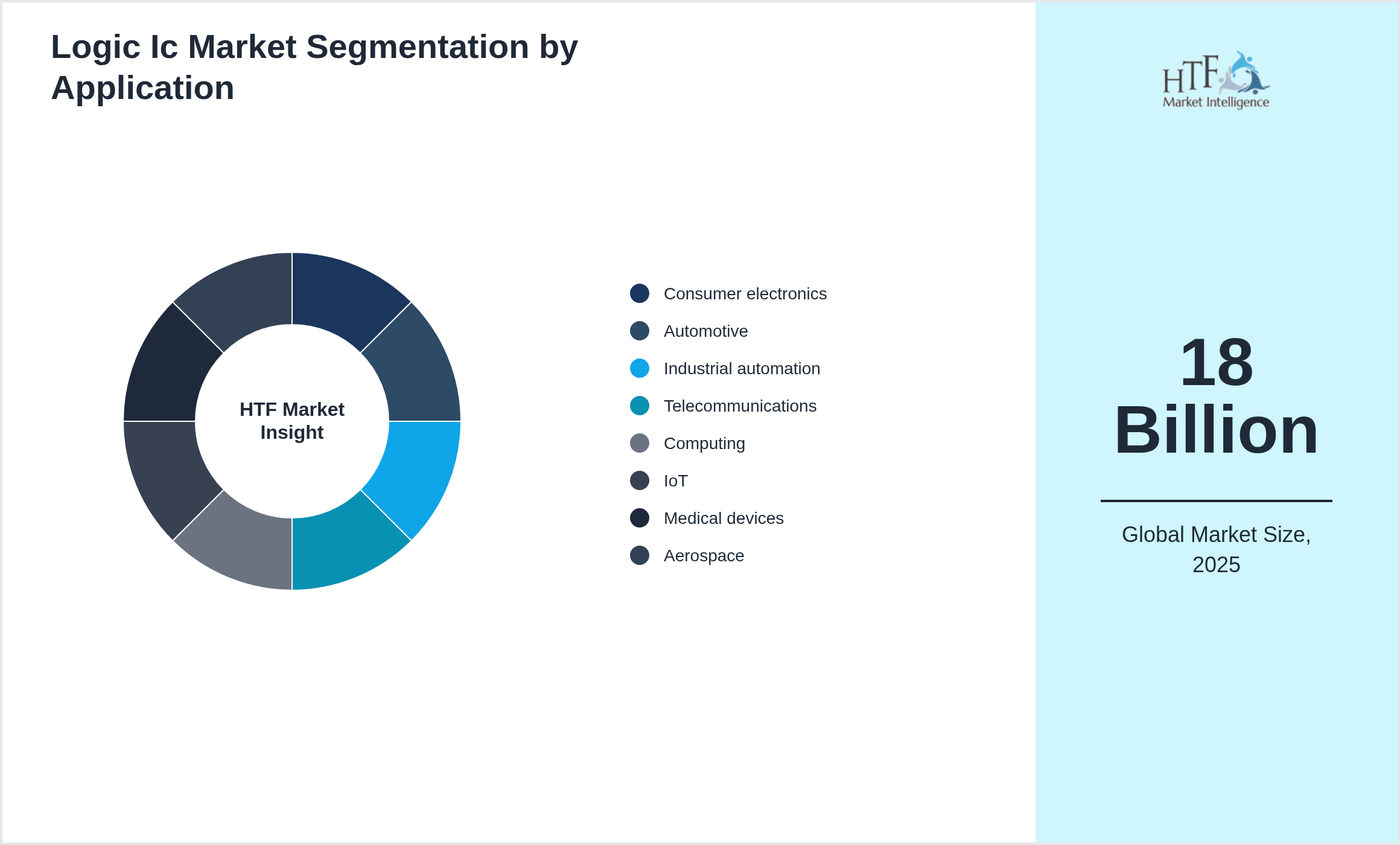 Logic Ic Market Segmentation by Application

HTF Market Insight

Consumer electronics
Automotive
Industrial automation
Telecommunications
Computing
IoT
Medical devices
Aerospace

HTF Market Intelligence

18 Billion

Global Market Size, 2025